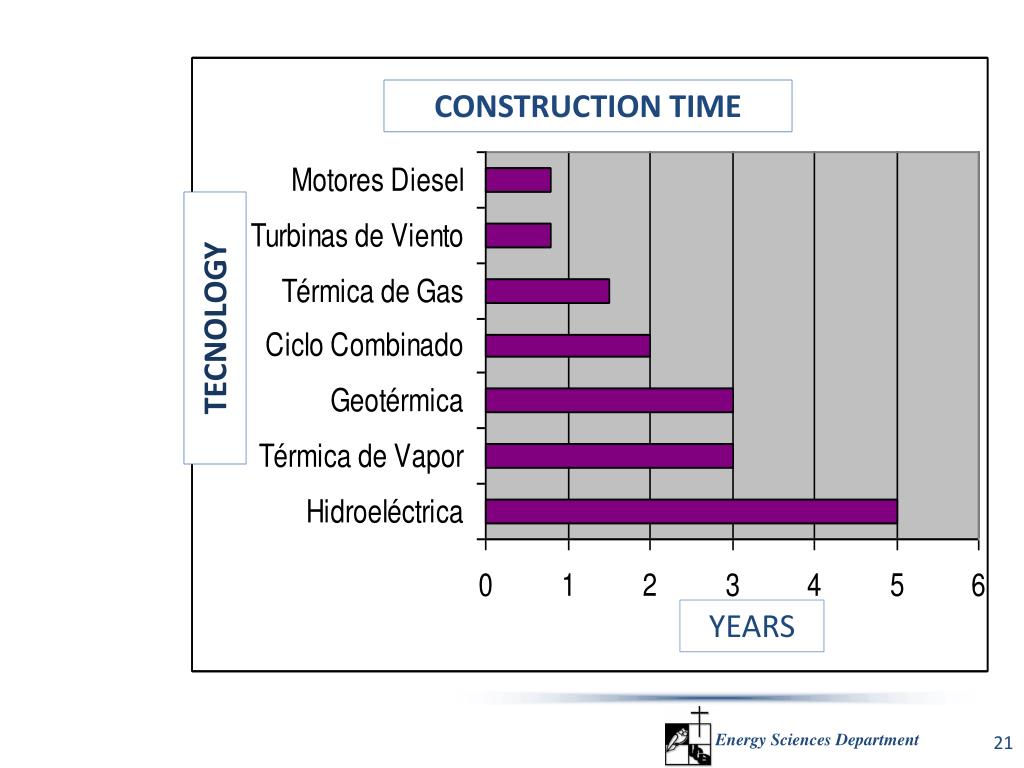 CONSTRUCTION TIME

TECNOLOGY

Motores Diesel
Turbinas de Viento
Térmica de Gas
Ciclo Combinado
Geotérmica
Térmica de Vapor
Hidroeléctrica

0 1 2 3 4 5 6

YEARS

Energy Sciences Department

21